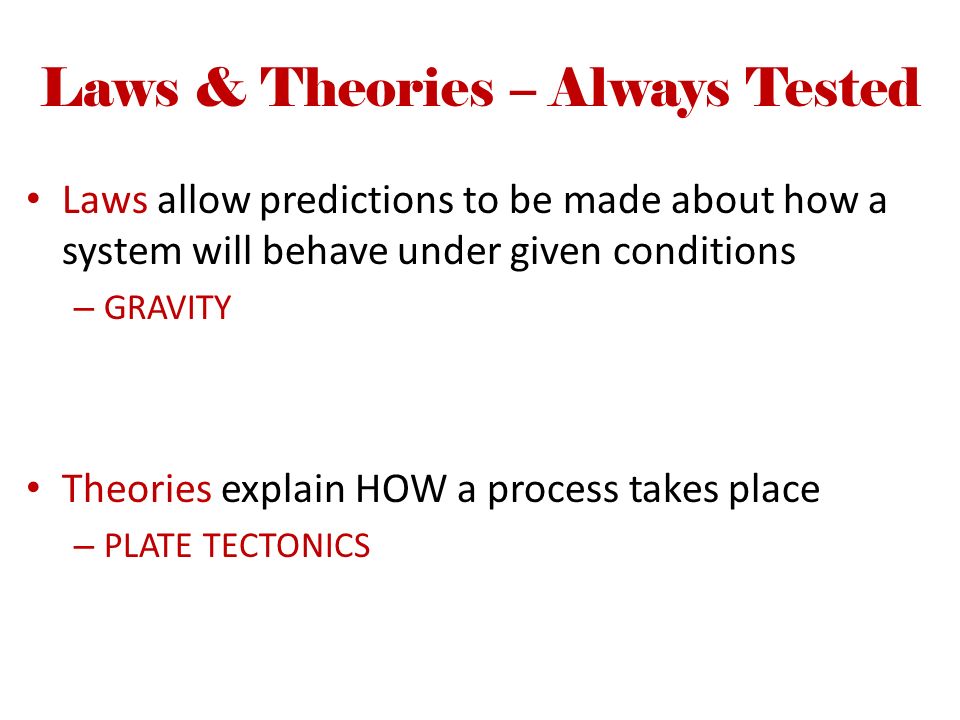 Laws & Theories – Always Tested

• Laws allow predictions to be made about how a system will behave under given conditions
– GRAVITY

• Theories explain HOW a process takes place
– PLATE TECTONICS